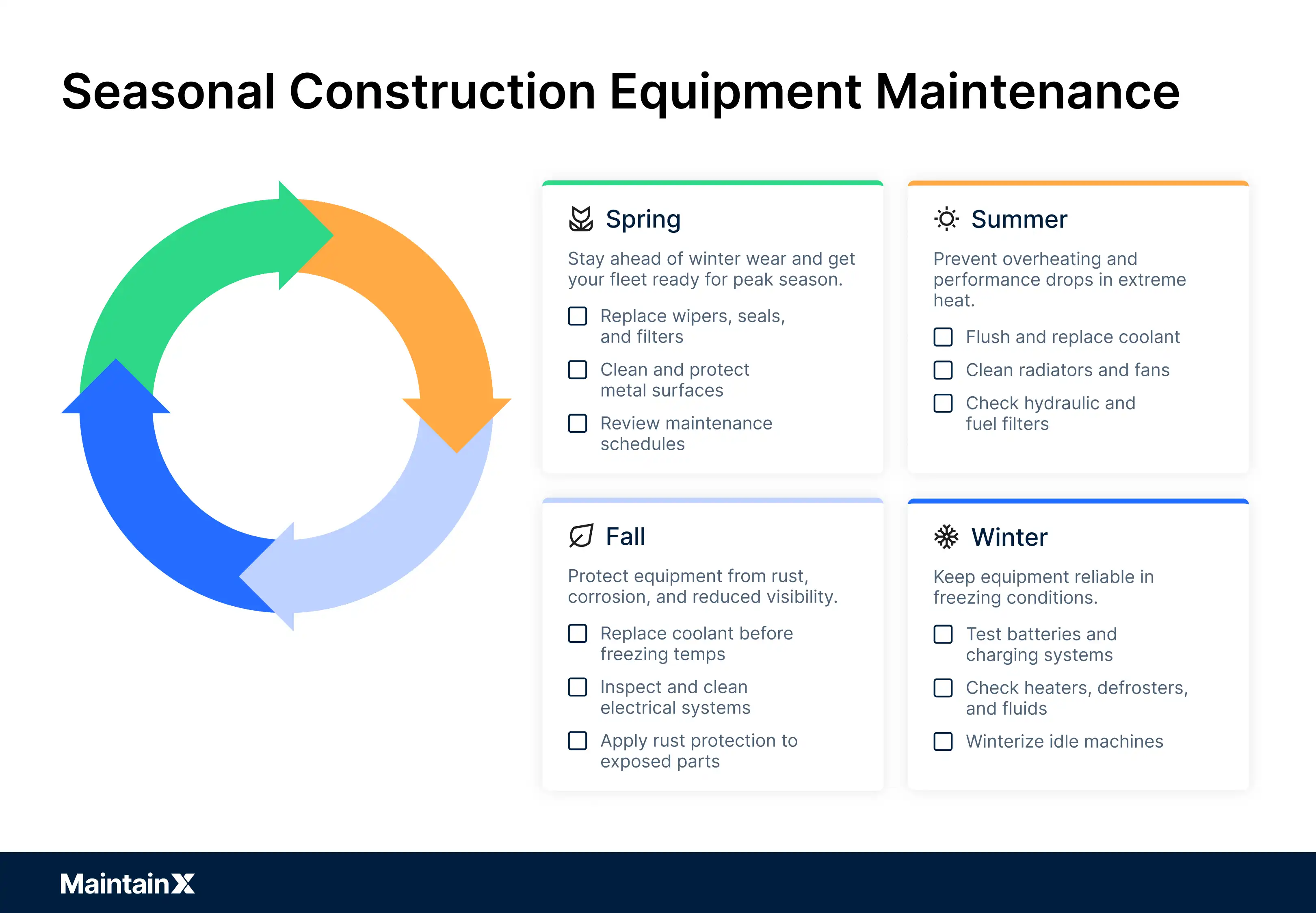 Seasonal Construction Equipment Maintenance

Spring

Stay ahead of winter wear and get your fleet ready for peak season.

Replace wipers, seals, and filters

Clean and protect metal surfaces

Review maintenance schedules

Summer

Prevent overheating and performance drops in extreme heat.

Flush and replace coolant

Clean radiators and fans

Check hydraulic and fuel filters

Fall

Protect equipment from rust, corrosion, and reduced visibility.

Replace coolant before freezing temps

Inspect and clean electrical systems

Apply rust protection to exposed parts

Winter

Keep equipment reliable in freezing conditions.

Test batteries and charging systems

Check heaters, defrosters, and fluids

Winterize idle machines

MaintainX